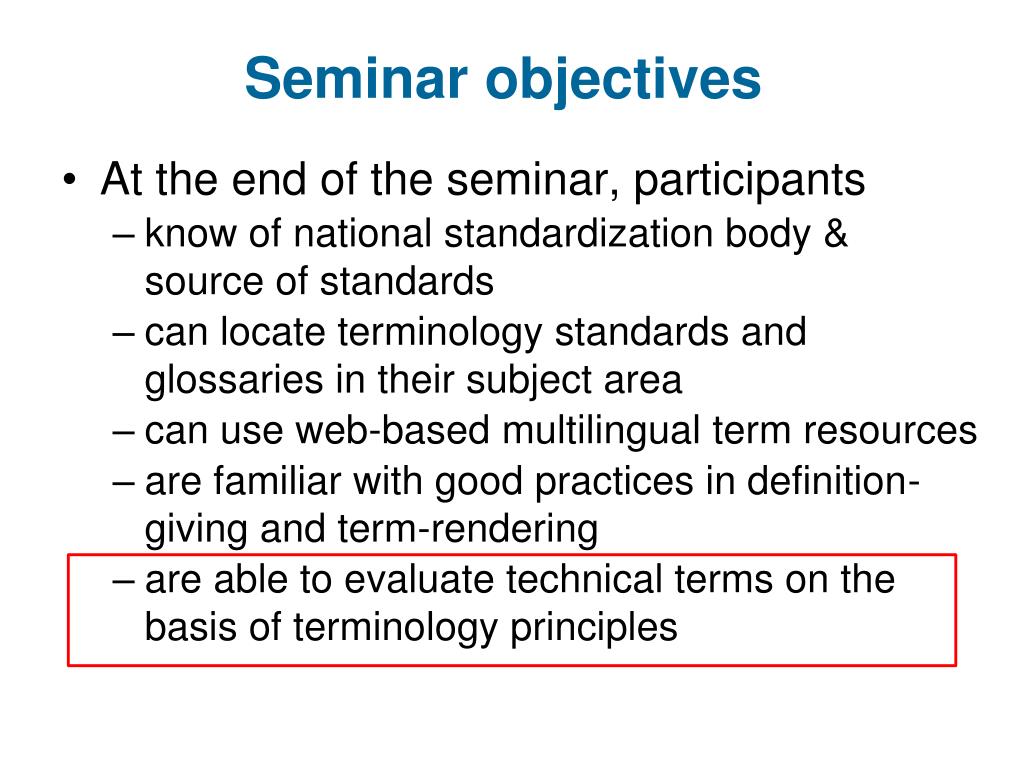 Seminar objectives

• At the end of the seminar, participants
– know of national standardization body & source of standards
– can locate terminology standards and glossaries in their subject area
– can use web-based multilingual term resources
– are familiar with good practices in definition-giving and term-rendering
– are able to evaluate technical terms on the basis of terminology principles